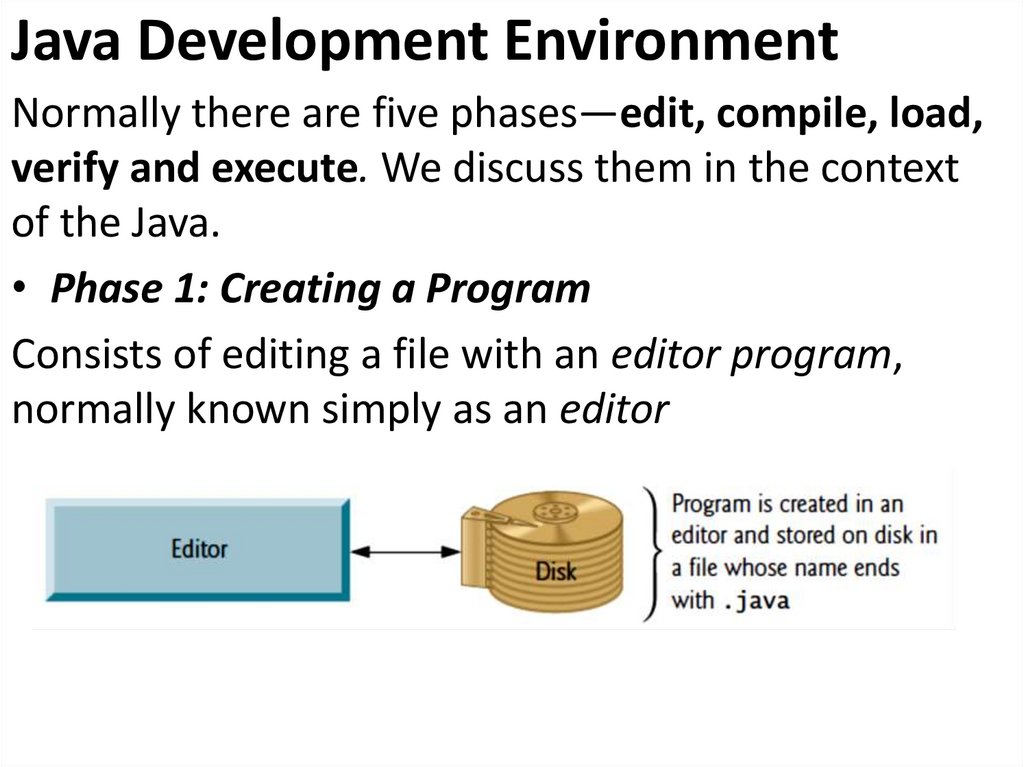 Java Development Environment

Normally there are five phases—edit, compile, load, verify and execute. We discuss them in the context of the Java.

• Phase 1: Creating a Program

Consists of editing a file with an editor program, normally known simply as an editor

Editor

Disk

Program is created in an editor and stored on disk in a file whose name ends with .java